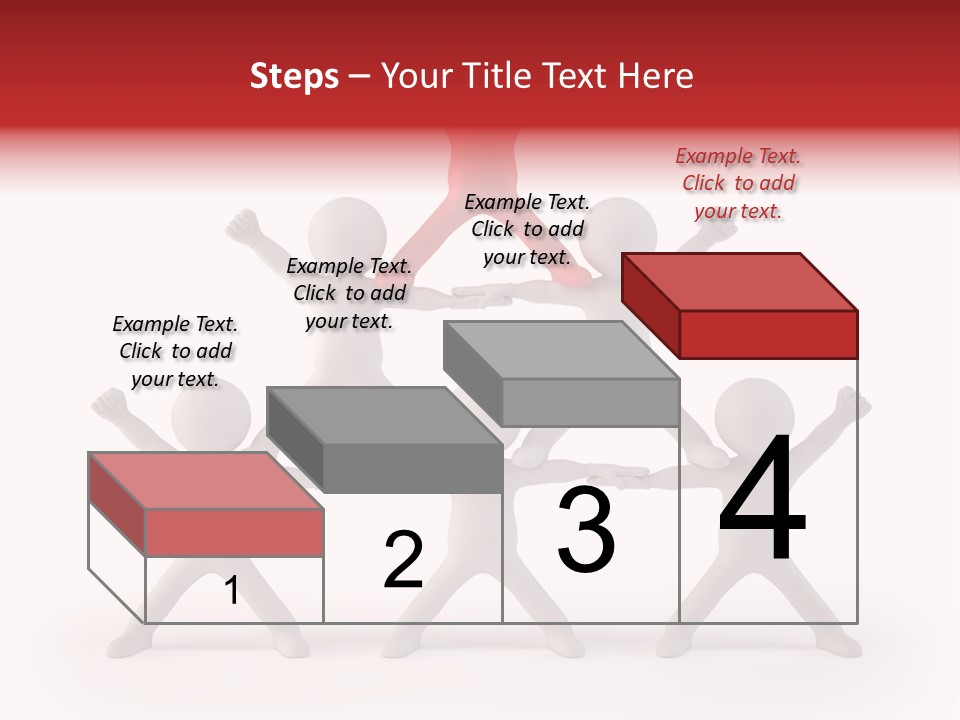 Steps – Your Title Text Here

Example Text. Click to add your text.

Example Text. Click to add your text.

Example Text. Click to add your text.

Example Text. Click to add your text.

1

2

3

4